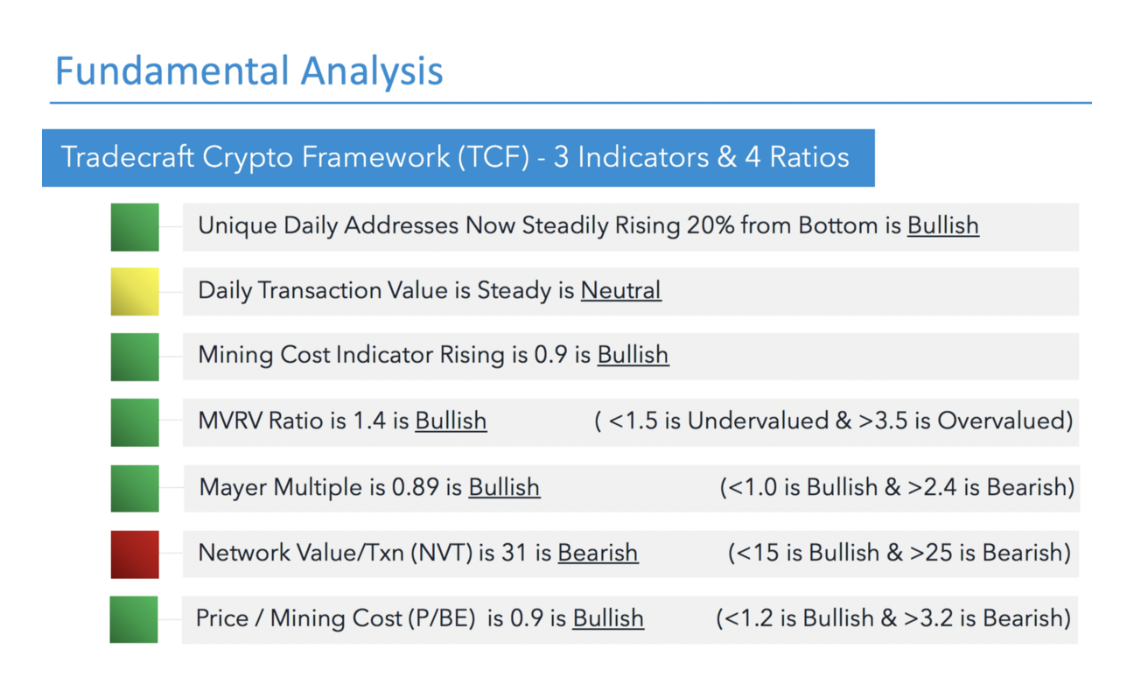 Fundamental Analysis

Tradecraft Crypto Framework (TCF) - 3 Indicators & 4 Ratios

Unique Daily Addresses Now Steadily Rising 20% from Bottom is Bullish

Daily Transaction Value is Steady is Neutral

Mining Cost Indicator Rising is 0.9 is Bullish

MVRV Ratio is 1.4 is Bullish ( <1.5 is Undervalued & >3.5 is Overvalued)

Mayer Multiple is 0.89 is Bullish (<1.0 is Bullish & >2.4 is Bearish)

Network Value/Txn (NVT) is 31 is Bearish (<15 is Bullish & >25 is Bearish)

Price / Mining Cost (P/BE) is 0.9 is Bullish (<1.2 is Bullish & >3.2 is Bearish)